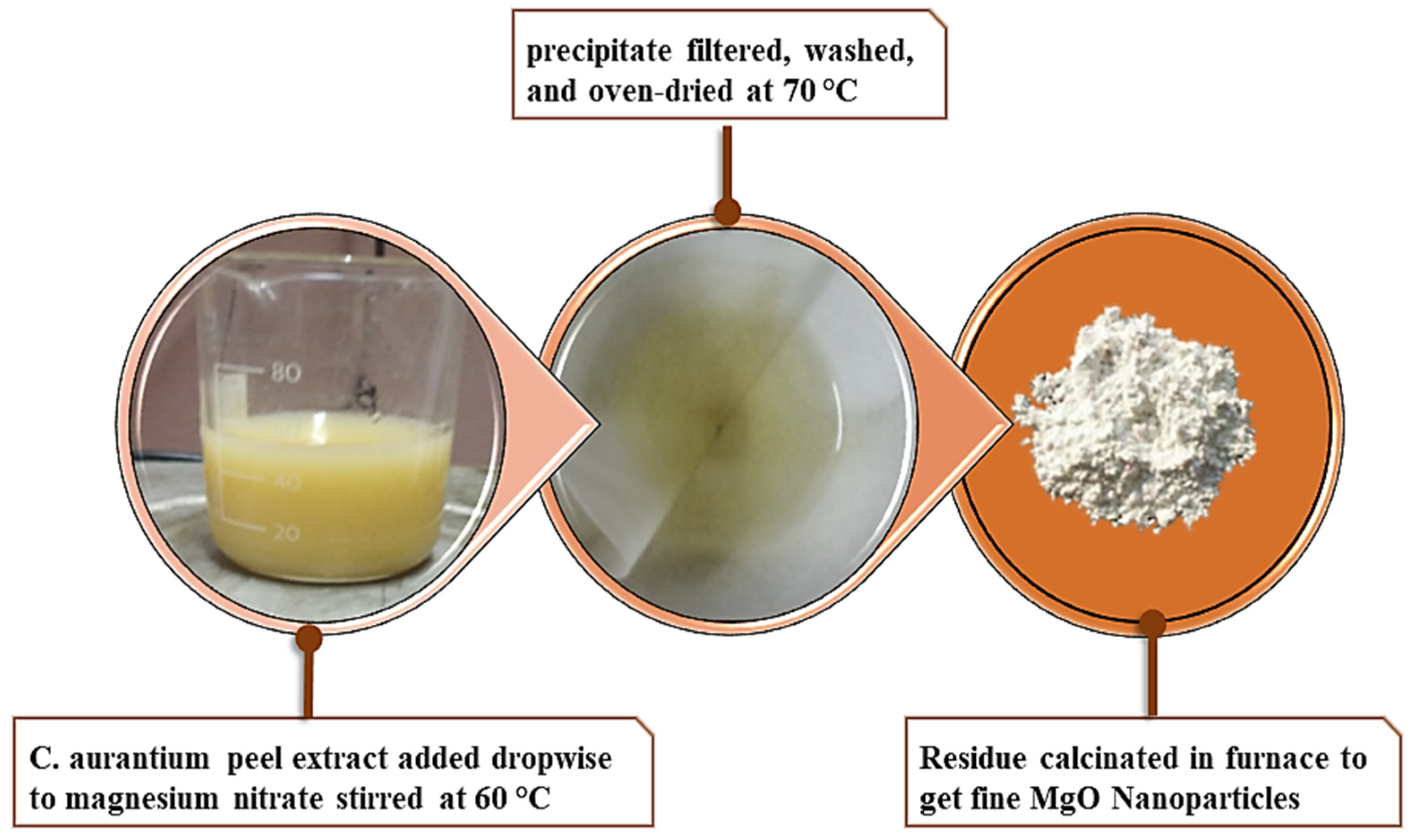 precipitate filtered, washed, and oven-dried at 70 °C

80

40

20

C. aurantium peel extract added dropwise to magnesium nitrate stirred at 60 °C

Residue calcinated in furnace to get fine MgO Nanoparticles